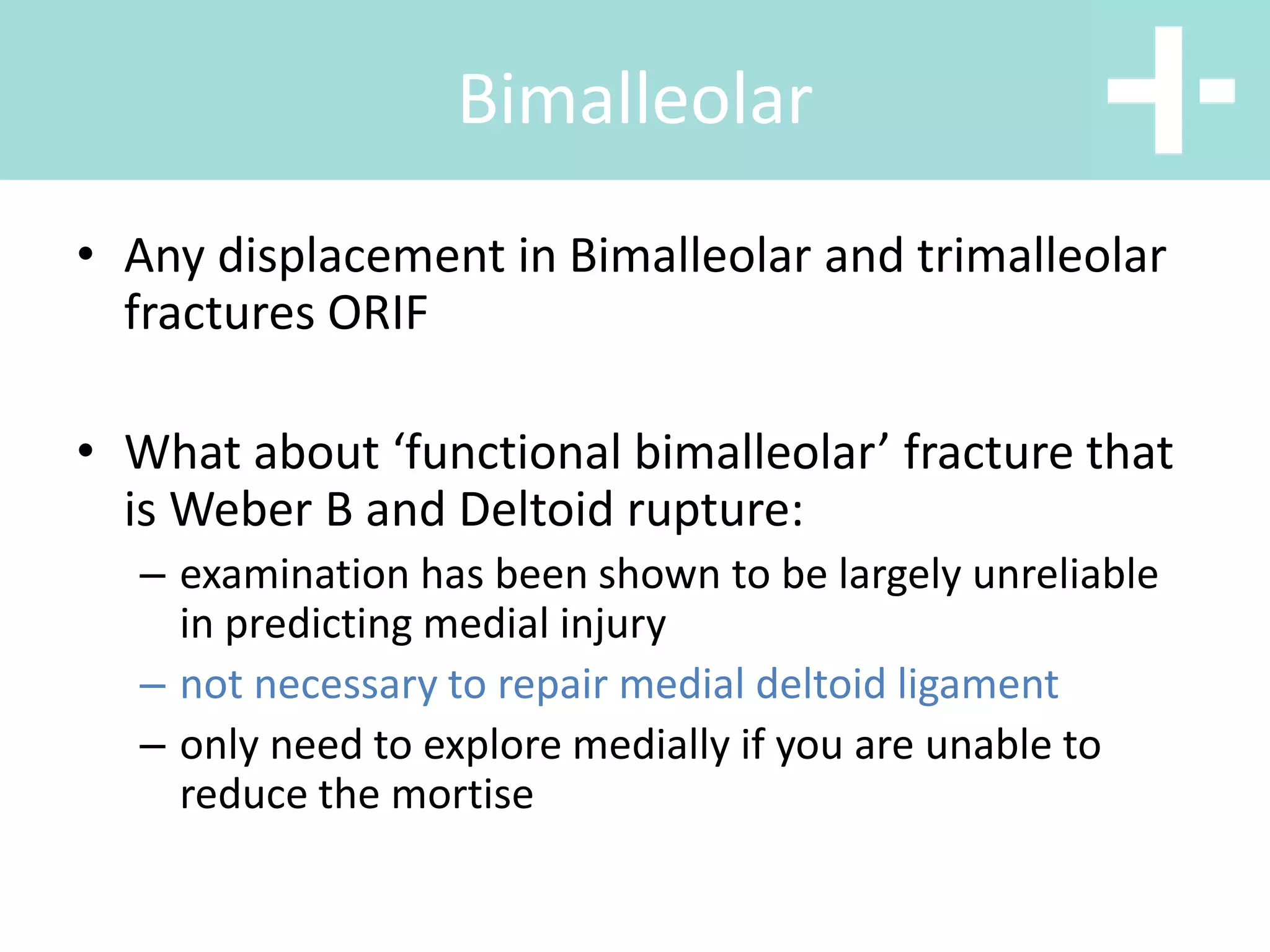 Bimalleolar

• Any displacement in Bimalleolar and trimalleolar fractures ORIF

• What about ‘functional bimalleolar’ fracture that is Weber B and Deltoid rupture:
– examination has been shown to be largely unreliable in predicting medial injury
– not necessary to repair medial deltoid ligament
– only need to explore medially if you are unable to reduce the mortise